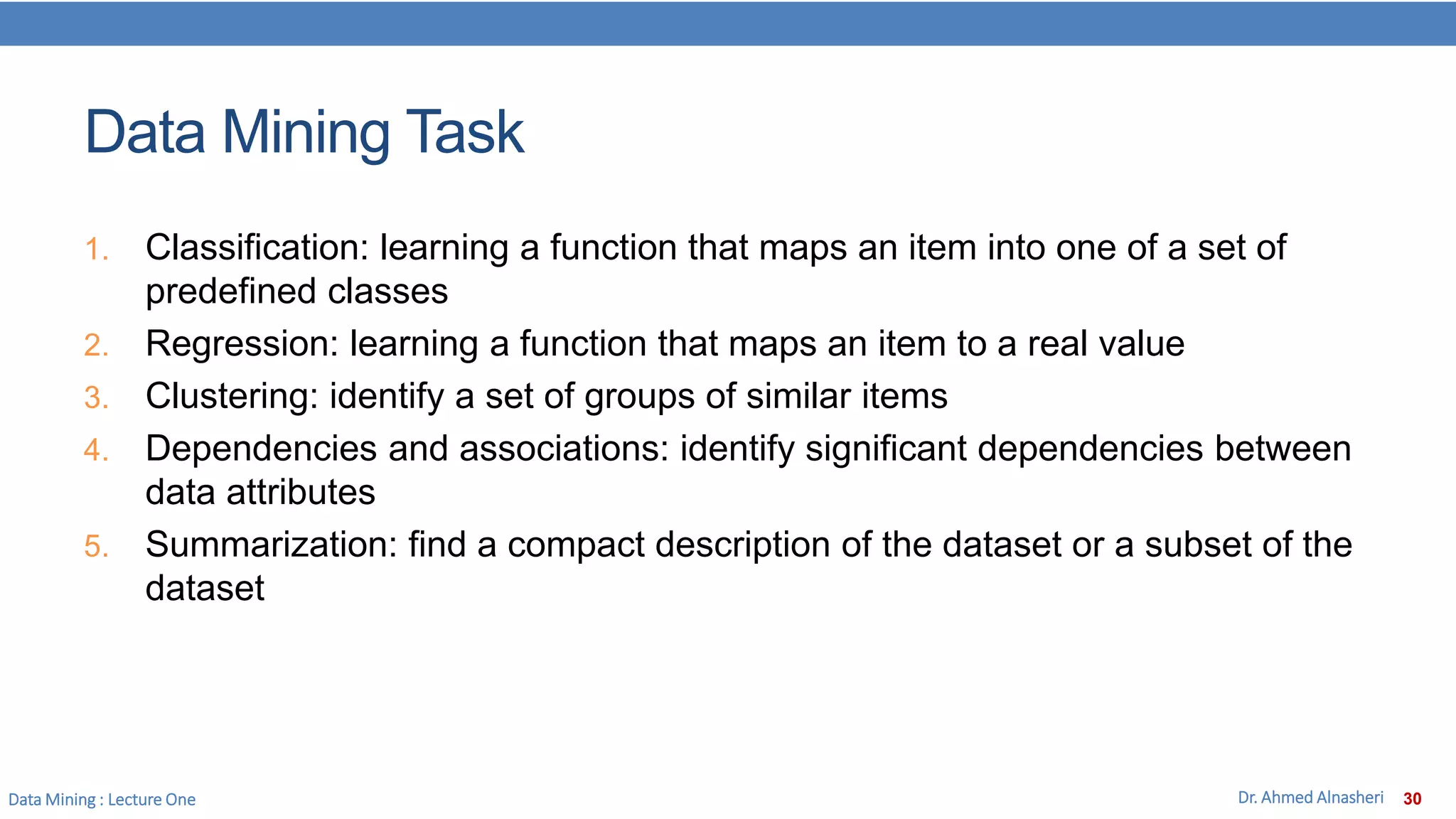 Data Mining Task

1. Classification: learning a function that maps an item into one of a set of predefined classes
2. Regression: learning a function that maps an item to a real value
3. Clustering: identify a set of groups of similar items
4. Dependencies and associations: identify significant dependencies between data attributes
5. Summarization: find a compact description of the dataset or a subset of the dataset

Data Mining : Lecture One

Dr. Ahmed Alnasheri 30